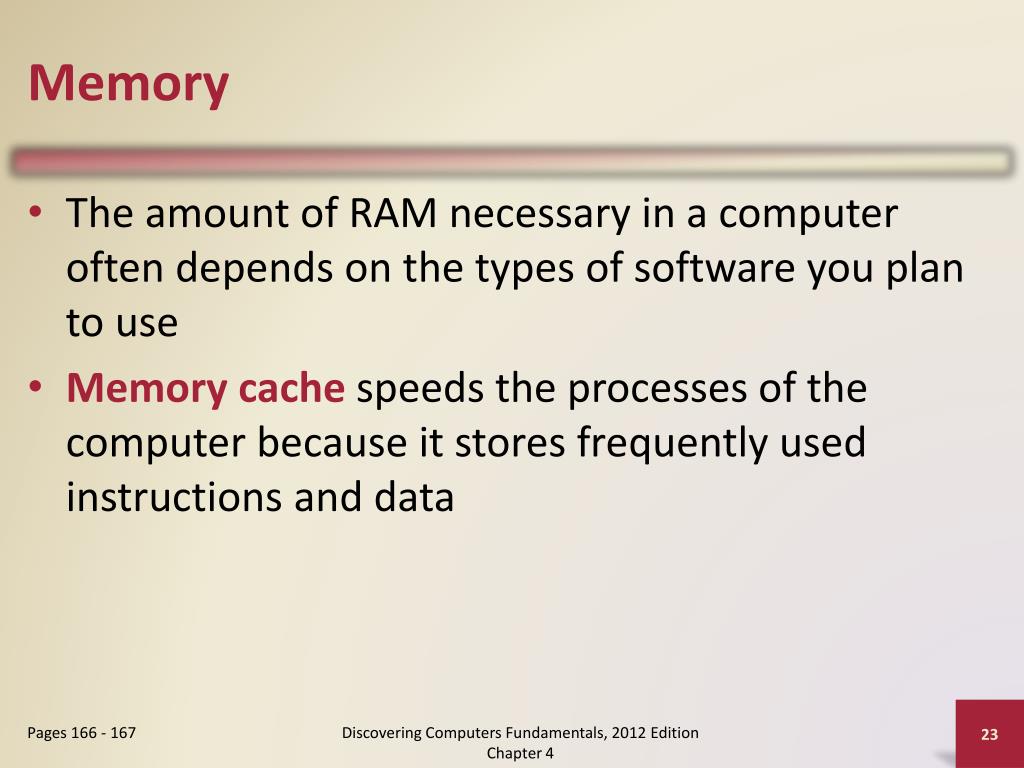 Memory

• The amount of RAM necessary in a computer often depends on the types of software you plan to use
• Memory cache speeds the processes of the computer because it stores frequently used instructions and data

Pages 166 - 167

Discovering Computers Fundamentals, 2012 Edition
Chapter 4

23